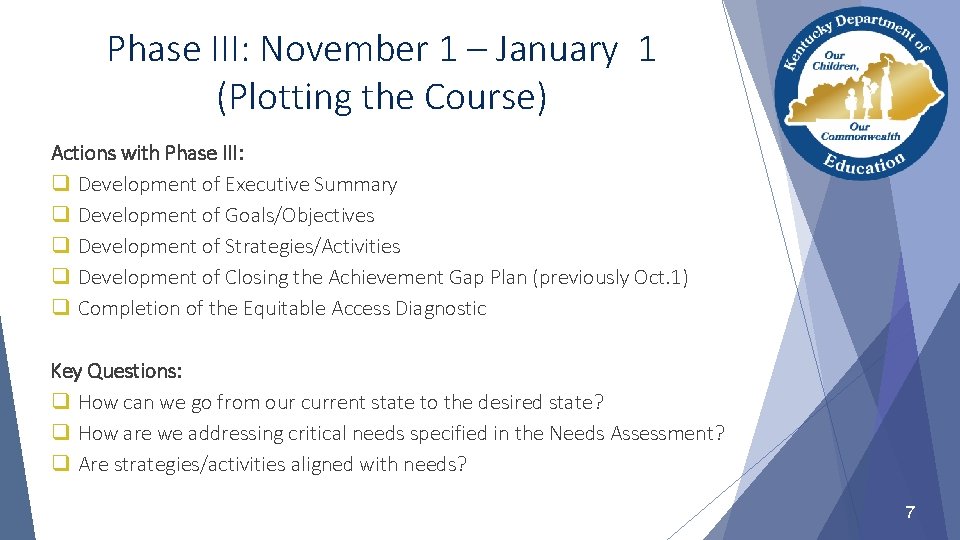 Phase III: November 1 – January 1
(Plotting the Course)

Kentucky Department of Education
Our Children, Our Commonwealth

Actions with Phase III:
❑ Development of Executive Summary
❑ Development of Goals/Objectives
❑ Development of Strategies/Activities
❑ Development of Closing the Achievement Gap Plan (previously Oct.1)
❑ Completion of the Equitable Access Diagnostic

Key Questions:
❑ How can we go from our current state to the desired state?
❑ How are we addressing critical needs specified in the Needs Assessment?
❑ Are strategies/activities aligned with needs?

7